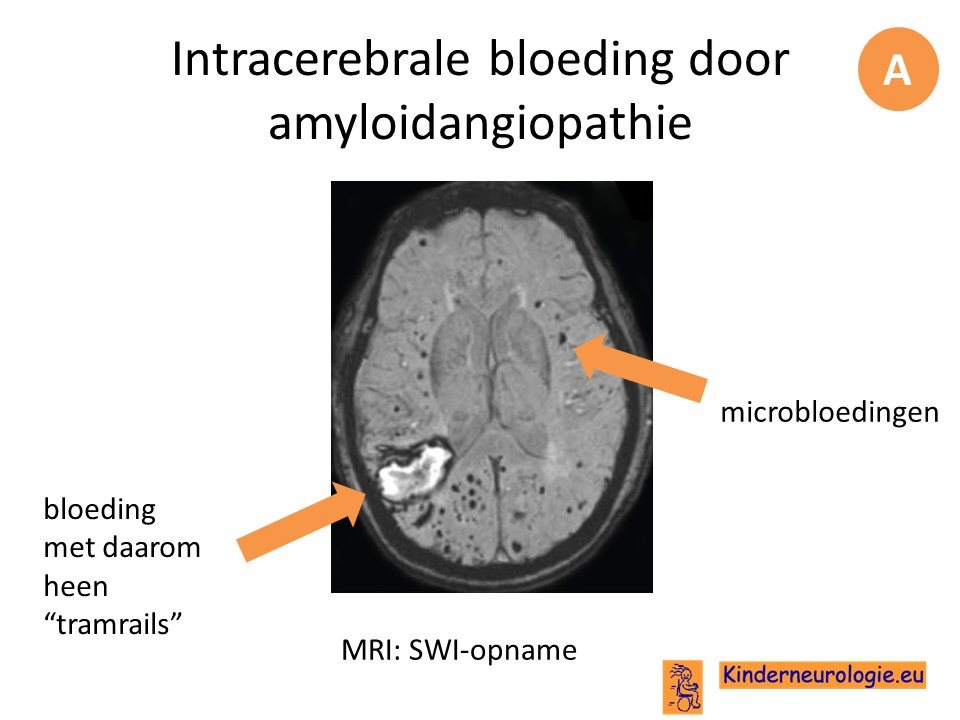 Intracerebrale bloeding door amyloidangiopathie

A

microbloedingen

bloeding met daarom heen “tramrails”

MRI: SWI-opname

Kinderneurologie.eu